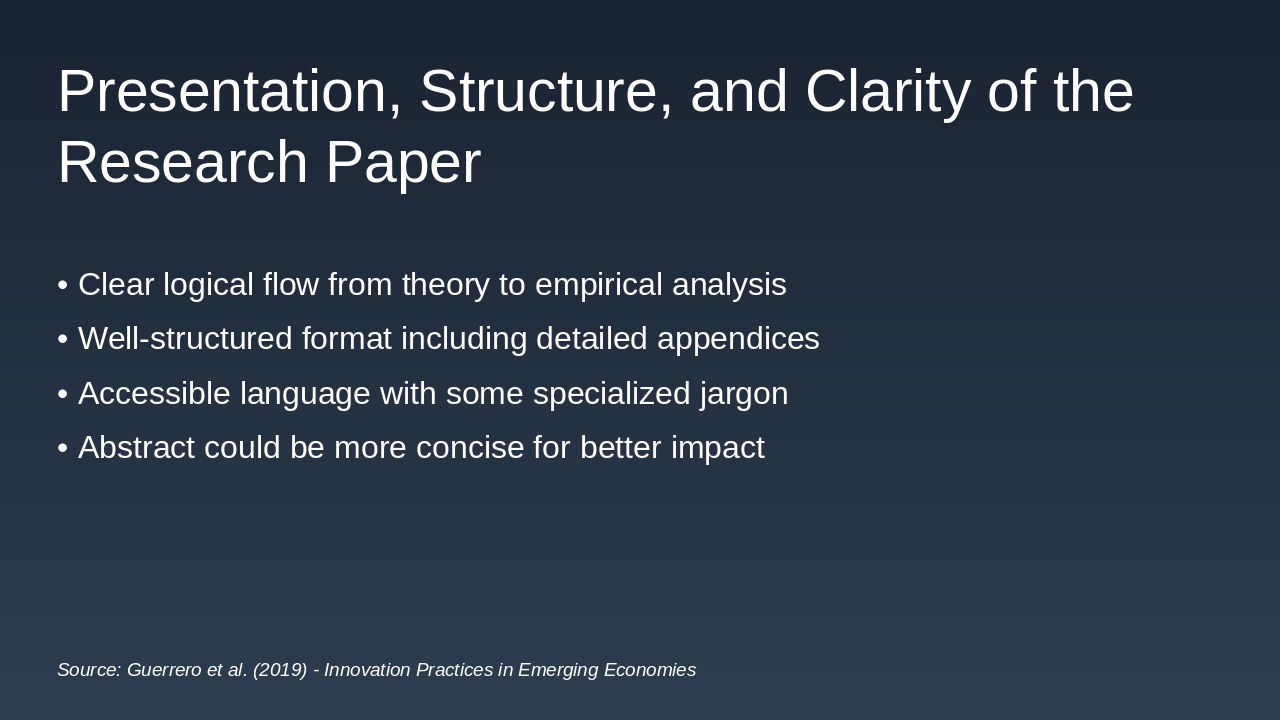 Presentation, Structure, and Clarity of the Research Paper

• Clear logical flow from theory to empirical analysis
• Well-structured format including detailed appendices
• Accessible language with some specialized jargon
• Abstract could be more concise for better impact

Source: Guerrero et al. (2019) - Innovation Practices in Emerging Economies